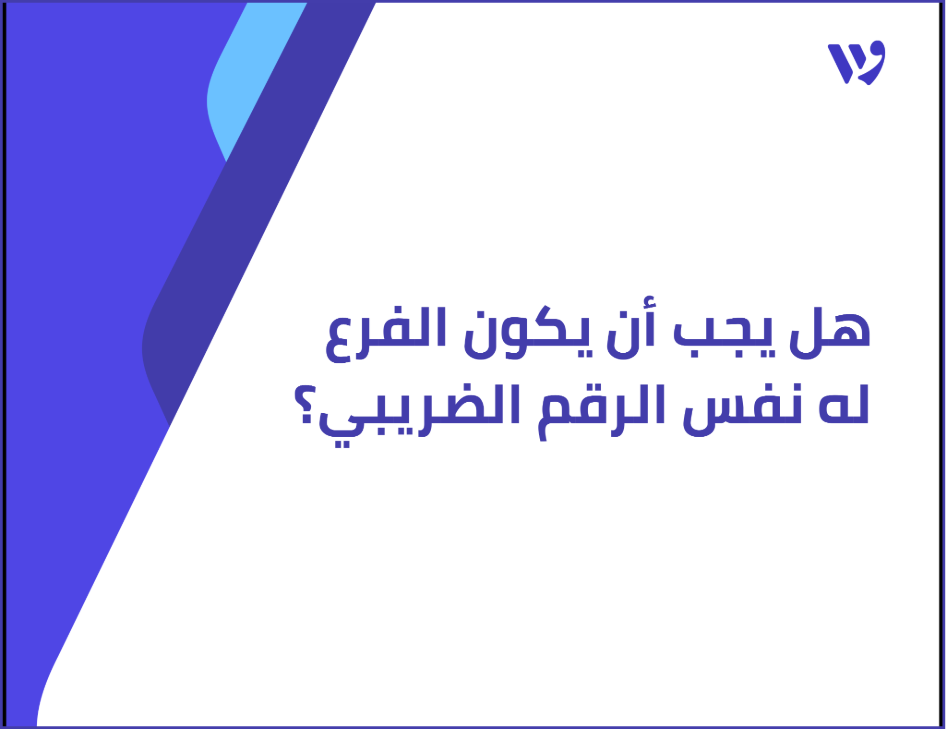 هل يجب أن يكون الفرع
له نفس الرقم الضريبي؟